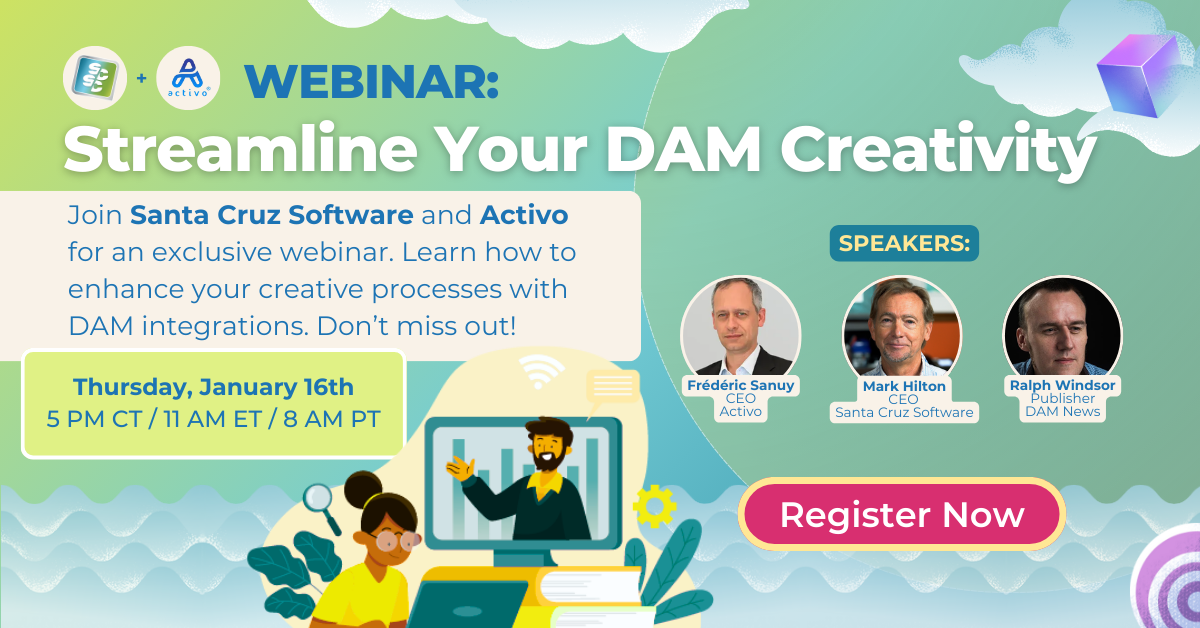 + activo WEBINAR:
Streamline Your DAM Creativity

Join Santa Cruz Software and Activo for an exclusive webinar. Learn how to enhance your creative processes with DAM integrations. Don't miss out!

Thursday, January 16th
5 PM CT / 11 AM ET / 8 AM PT

SPEAKERS:

Frédéric Sanuy
CEO
Activo

Mark Hilton
CEO
Santa Cruz Software

Ralph Windsor
Publisher
DAM News

Register Now